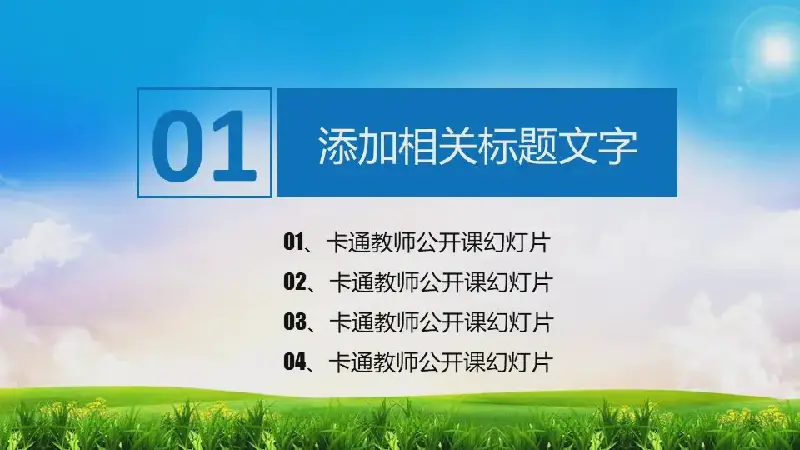 01

添加相关标题文字

01、卡通教师公开课幻灯片
02、卡通教师公开课幻灯片
03、卡通教师公开课幻灯片
04、卡通教师公开课幻灯片